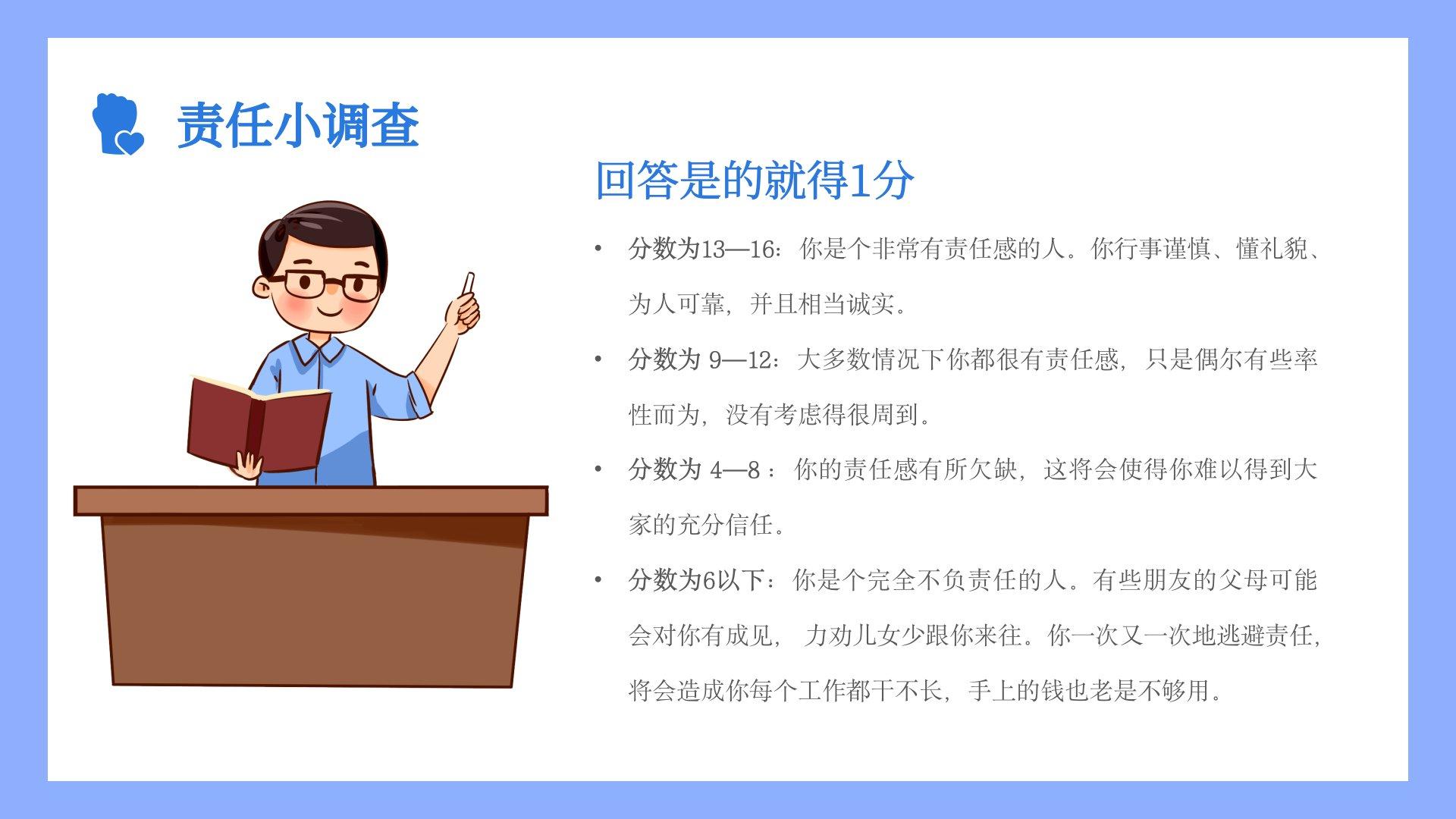 责任小调查

回答是的就得1分

• 分数为13—16：你是个非常有责任感的人。你行事谨慎、懂礼貌、为人可靠，并且相当诚实。

• 分数为 9—12：大多数情况下你都很有责任感，只是偶尔有些率性而为，没有考虑得很周到。

• 分数为 4—8 ：你的责任感有所欠缺，这将会使得你难以得到大家的充分信任。

• 分数为6以下：你是个完全不负责任的人。有些朋友的父母可能会对你有成见， 力劝儿女少跟你来往。你一次又一次地逃避责任，将会造成你每个工作都干不长，手上的钱也老是不够用。